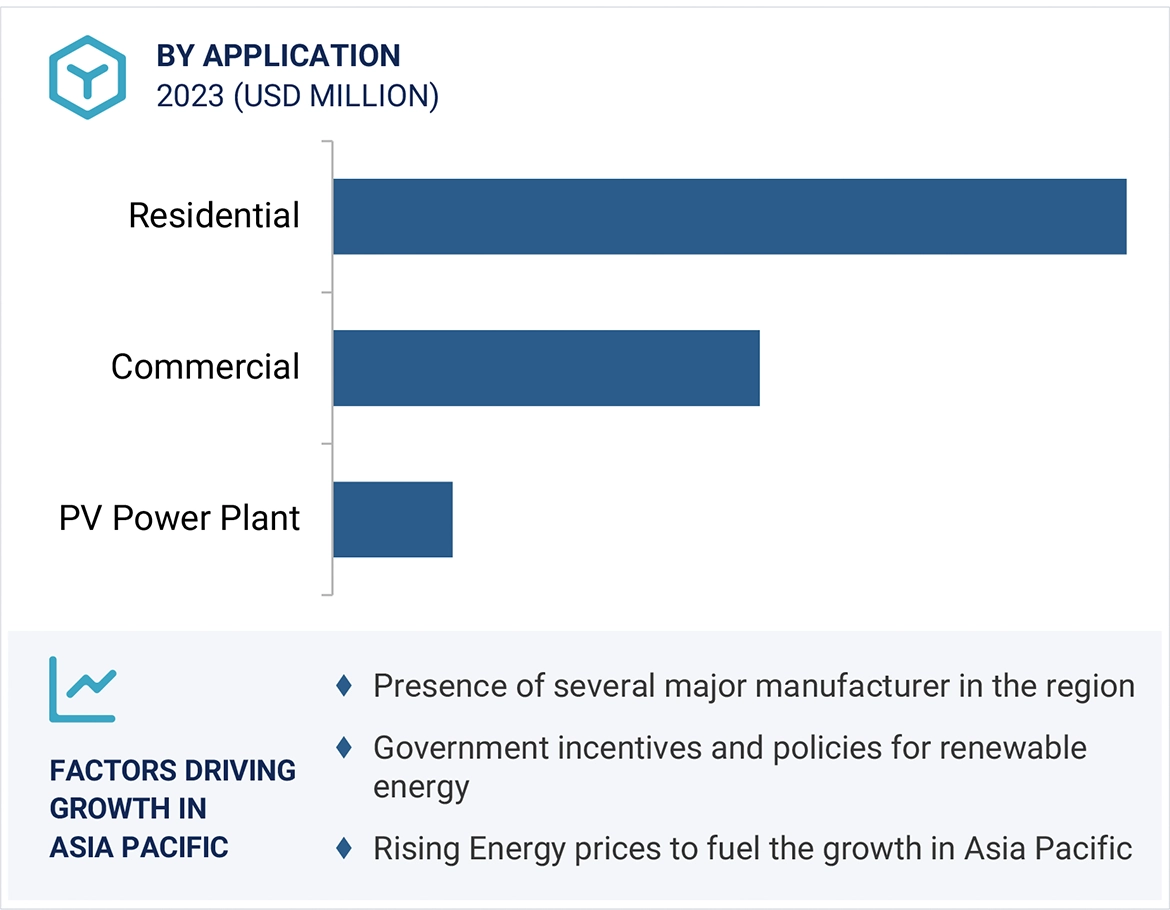 BY APPLICATION
2023 (USD MILLION)

Residential

Commercial

PV Power Plant

FACTORS DRIVING GROWTH IN ASIA PACIFIC

♦ Presence of several major manufacturer in the region

♦ Government incentives and policies for renewable energy

♦ Rising Energy prices to fuel the growth in Asia Pacific